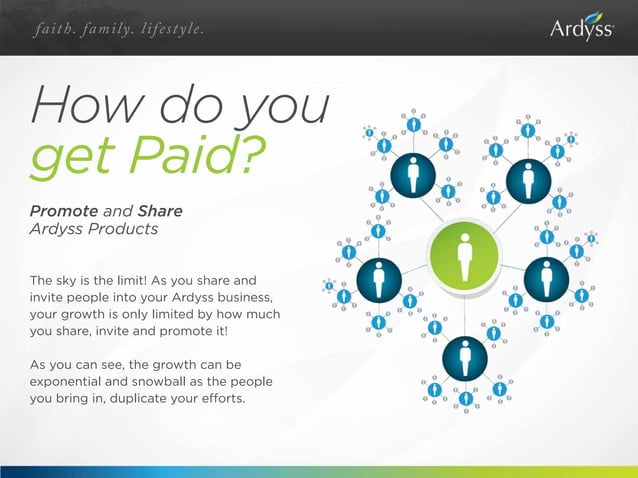 faith. family. lifestyle.

Ardyss

How do you get Paid?

Promote and Share Ardyss Products

The sky is the limit! As you share and invite people into your Ardyss business, your growth is only limited by how much you share, invite and promote it!

As you can see, the growth can be exponential and snowball as the people you bring in, duplicate your efforts.